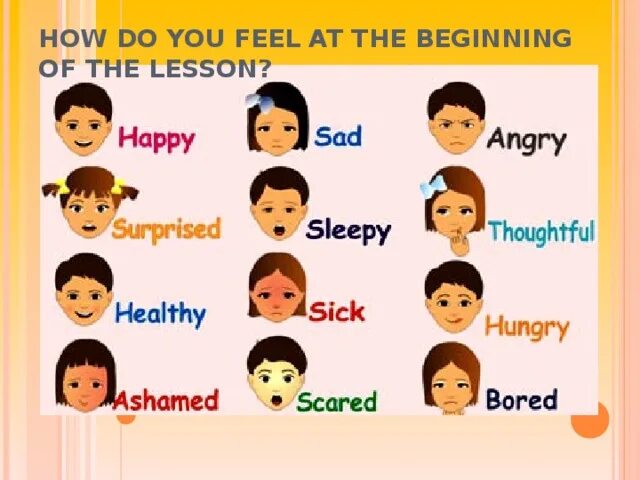 HOW DO YOU FEEL AT THE BEGINNING OF THE LESSON?

Happy
Sad
Angry
Surprised
Sleepy
Thoughtful
Healthy
Sick
Hungry
Ashamed
Scared
Bored